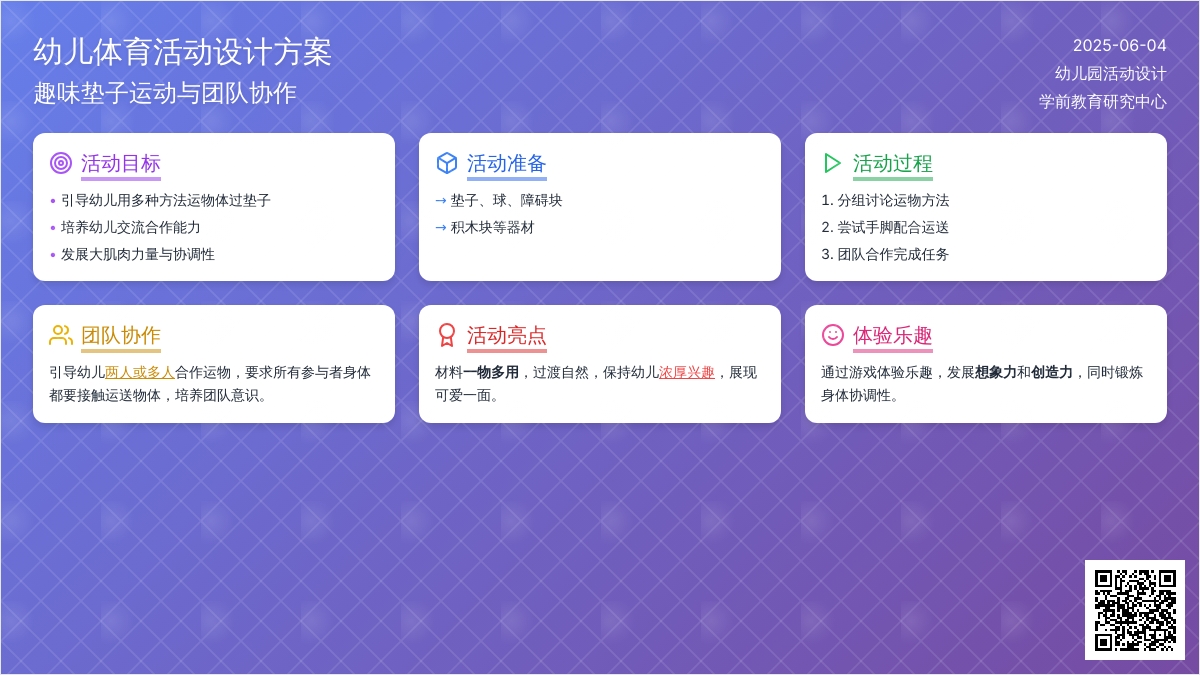 幼儿体育活动设计方案
趣味垫子运动与团队协作

2025-06-04
幼儿园活动设计
学前教育研究中心

活动目标
• 引导幼儿用多种方法运物体过垫子
• 培养幼儿交流合作能力
• 发展大肌肉力量与协调性

活动准备
→ 垫子、球、障碍块
→ 积木块等器材

活动过程
1. 分组讨论运物方法
2. 尝试手脚配合运送
3. 团队合作完成任务

团队协作
引导幼儿两人或多人合作运物，要求所有参与者身体都要接触运送物体，培养团队意识。

活动亮点
材料一物多用，过渡自然，保持幼儿浓厚兴趣，展现可爱一面。

体验乐趣
通过游戏体验乐趣，发展想象力和创造力，同时锻炼身体协调性。